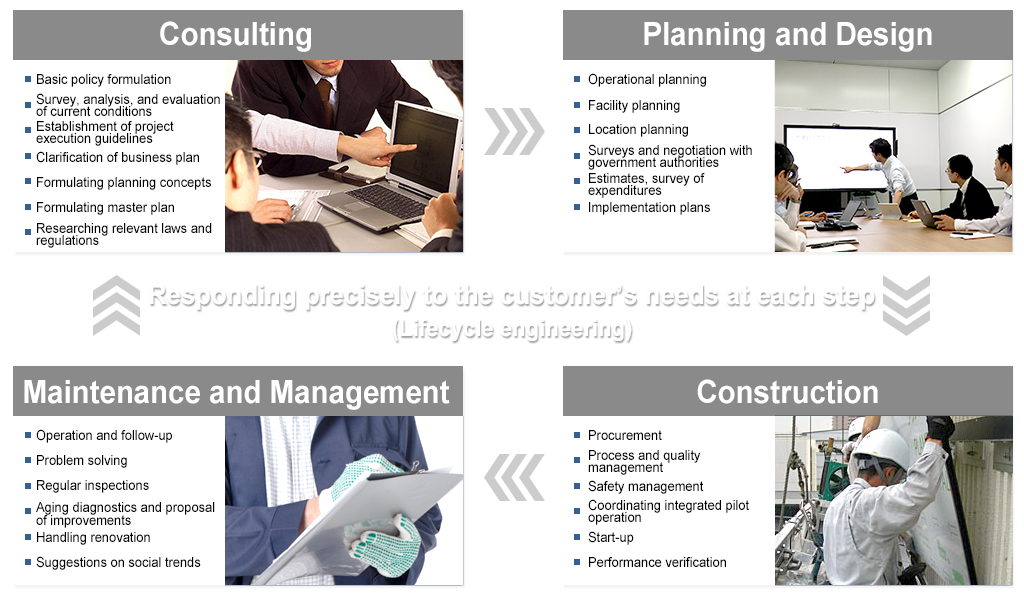 Consulting

Basic policy formulation
Survey, analysis, and evaluation of current conditions
Establishment of project execution guidelines
Clarification of business plan
Formulating planning concepts
Formulating master plan
Researching relevant laws and regulations

Planning and Design

Operational planning
Facility planning
Location planning
Surveys and negotiation with government authorities
Estimates, survey of expenditures
Implementation plans

Responding precisely to the customer's needs at each step
(Lifecycle engineering)

Maintenance and Management

Operation and follow-up
Problem solving
Regular inspections
Aging diagnostics and proposal of improvements
Handling renovation
Suggestions on social trends

Construction

Procurement
Process and quality management
Safety management
Coordinating integrated pilot operation
Start-up
Performance verification